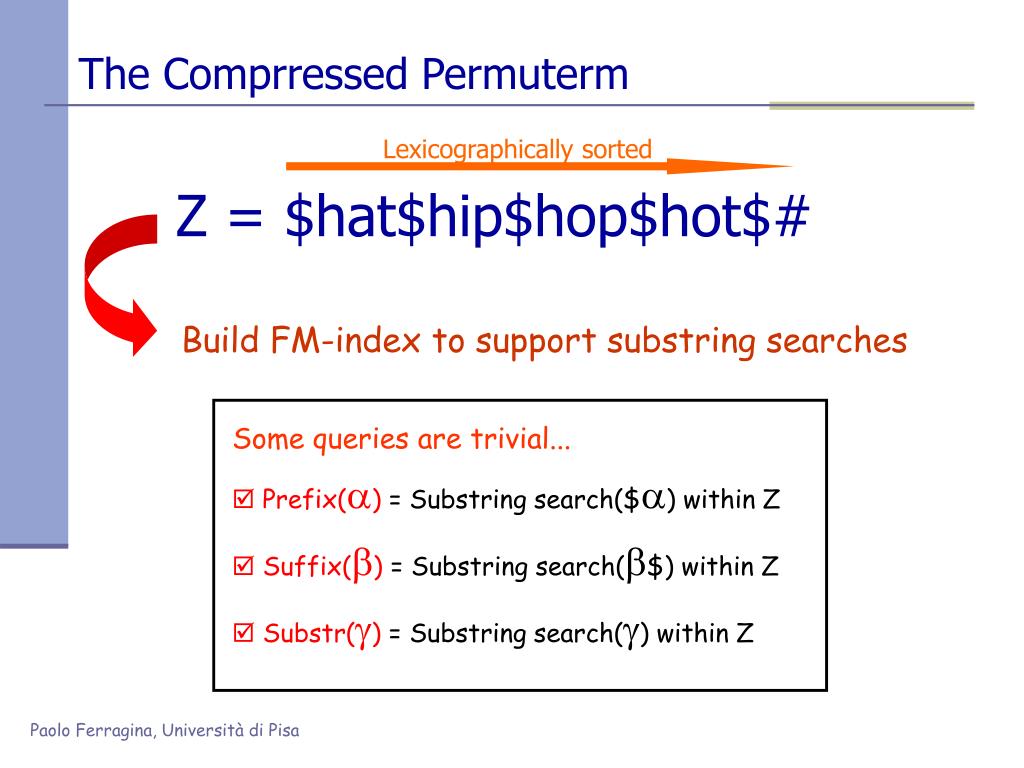 The Comprressed Permuterm

Lexicographically sorted

Z = \$hat\$hip\$hop\$hot\$#

Build FM-index to support substring searches

Some queries are trivial...

☑ Prefix($\alpha$) = Substring search(\$$\alpha$) within Z

☑ Suffix($\beta$) = Substring search($\beta$\$) within Z

☑ Substr($\gamma$) = Substring search($\gamma$) within Z

Paolo Ferragina, Università di Pisa